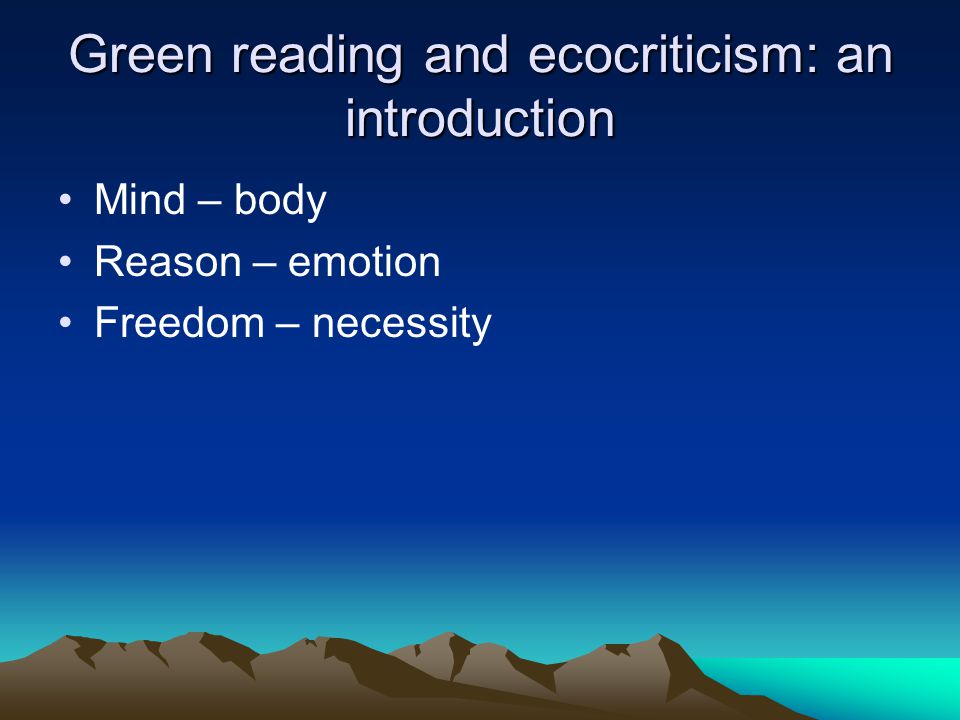 Green reading and ecocriticism: an introduction

• Mind – body
• Reason – emotion
• Freedom – necessity